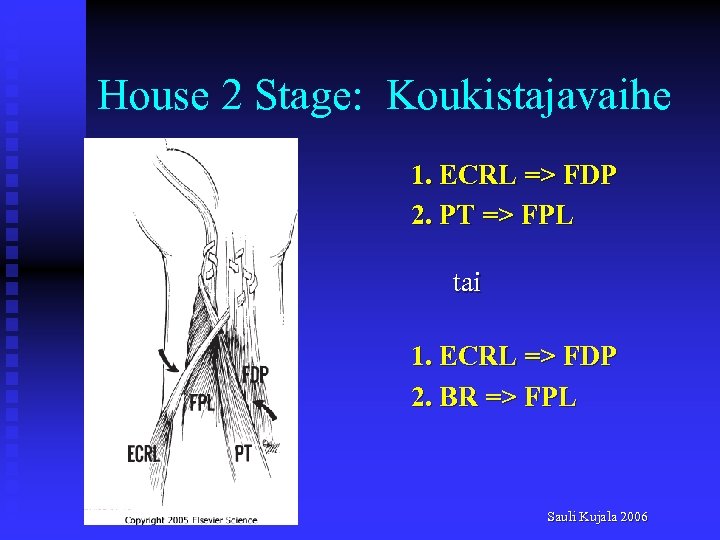 House 2 Stage: Koukistajavaihe

FDP
FPL
ECRL
PT
Copyright 2005 Elsevier Science

1. ECRL => FDP
2. PT => FPL

tai

1. ECRL => FDP
2. BR => FPL

Sauli Kujala 2006